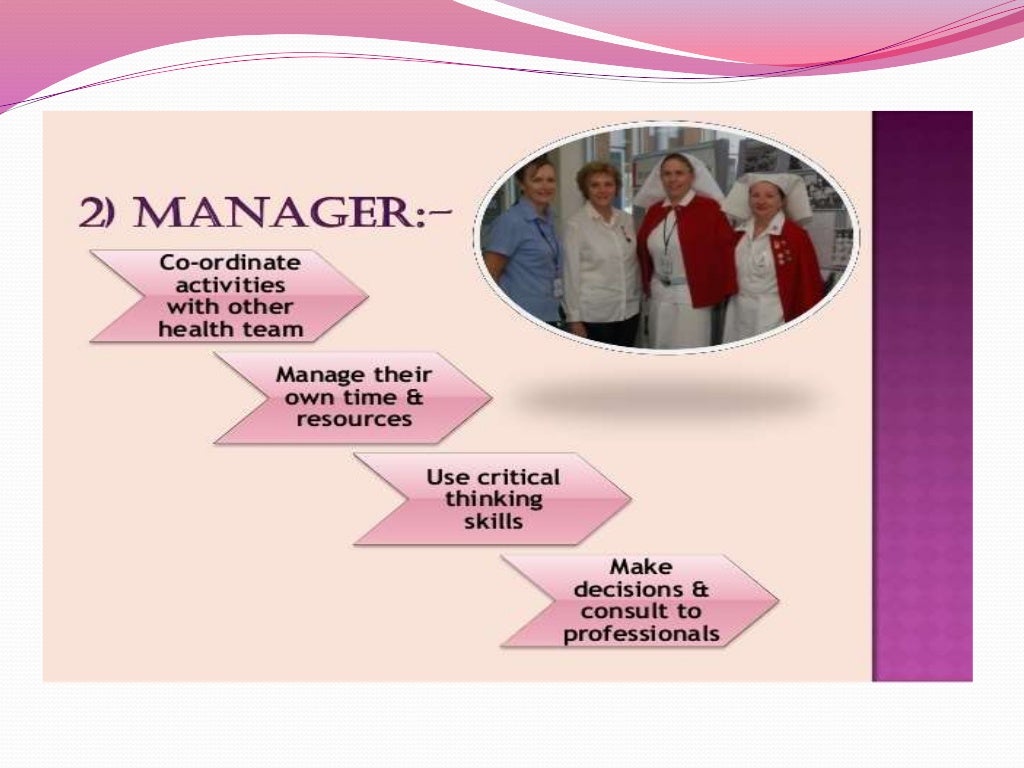 2) MANAGER:-

Co-ordinate activities with other health team

Manage their own time & resources

Use critical thinking skills

Make decisions & consult to professionals